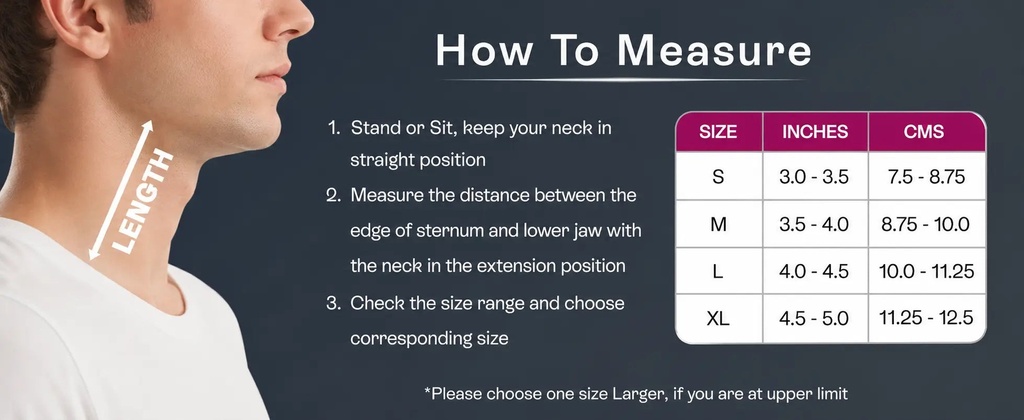 LENGTH

How To Measure

1. Stand or Sit, keep your neck in straight position
2. Measure the distance between the edge of sternum and lower jaw with the neck in the extension position
3. Check the size range and choose corresponding size

| SIZE | INCHES | CMS |
|---|---|---|
| S | 3.0 - 3.5 | 7.5 - 8.75 |
| M | 3.5 - 4.0 | 8.75 - 10.0 |
| L | 4.0 - 4.5 | 10.0 - 11.25 |
| XL | 4.5 - 5.0 | 11.25 - 12.5 |

*Please choose one size Larger, if you are at upper limit